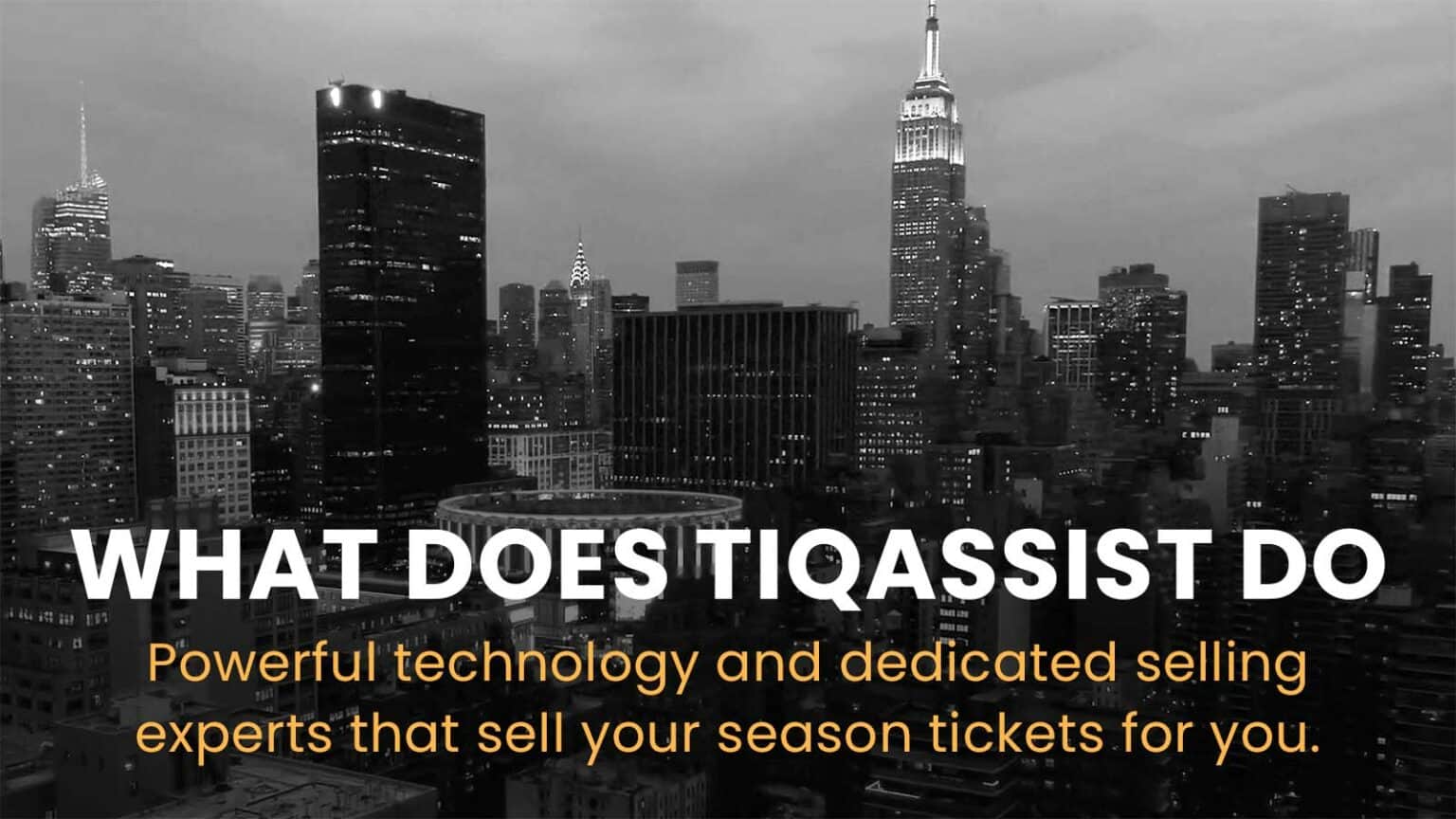 WHAT DOES TIQASSIST DO

Powerful technology and dedicated selling experts that sell your season tickets for you.